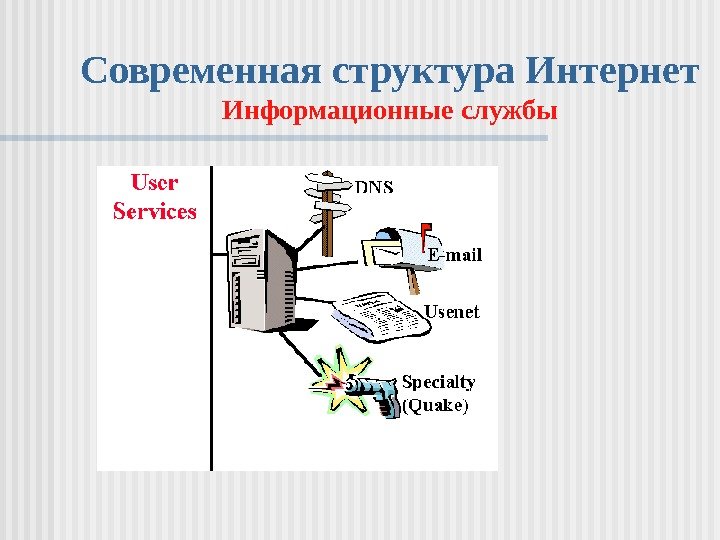 Современная структура Интернет
Информационные службы

User Services

DNS

E-mail

Usenet

Specialty (Quake)